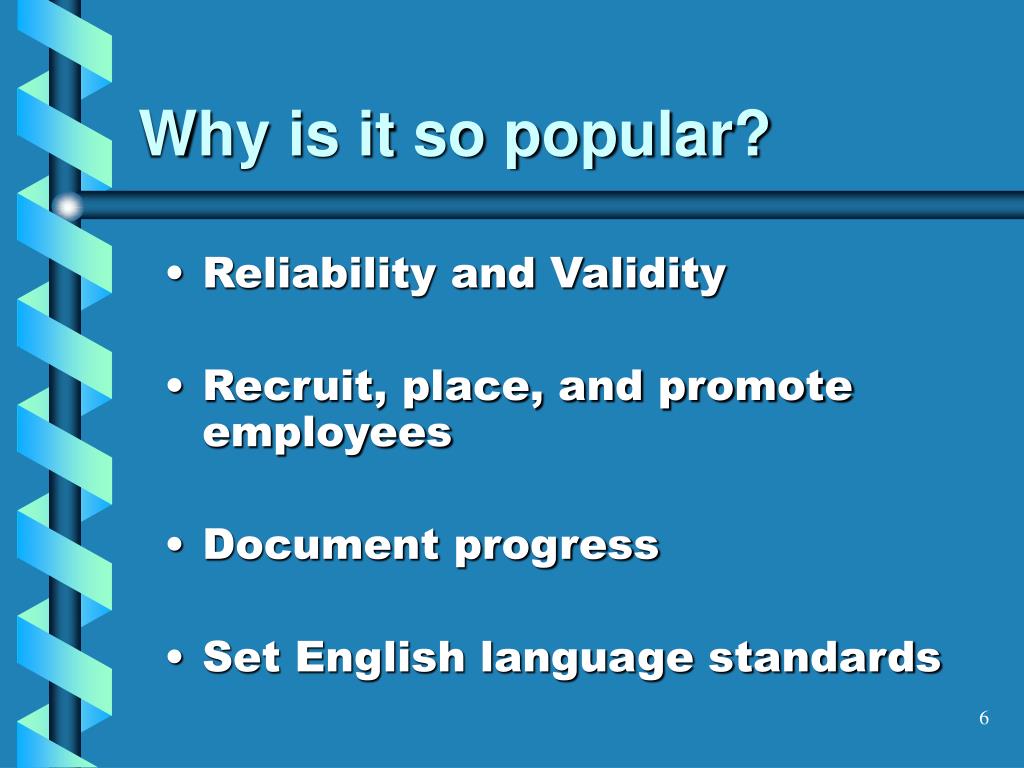 Why is it so popular?

• Reliability and Validity

• Recruit, place, and promote employees

• Document progress

• Set English language standards

6